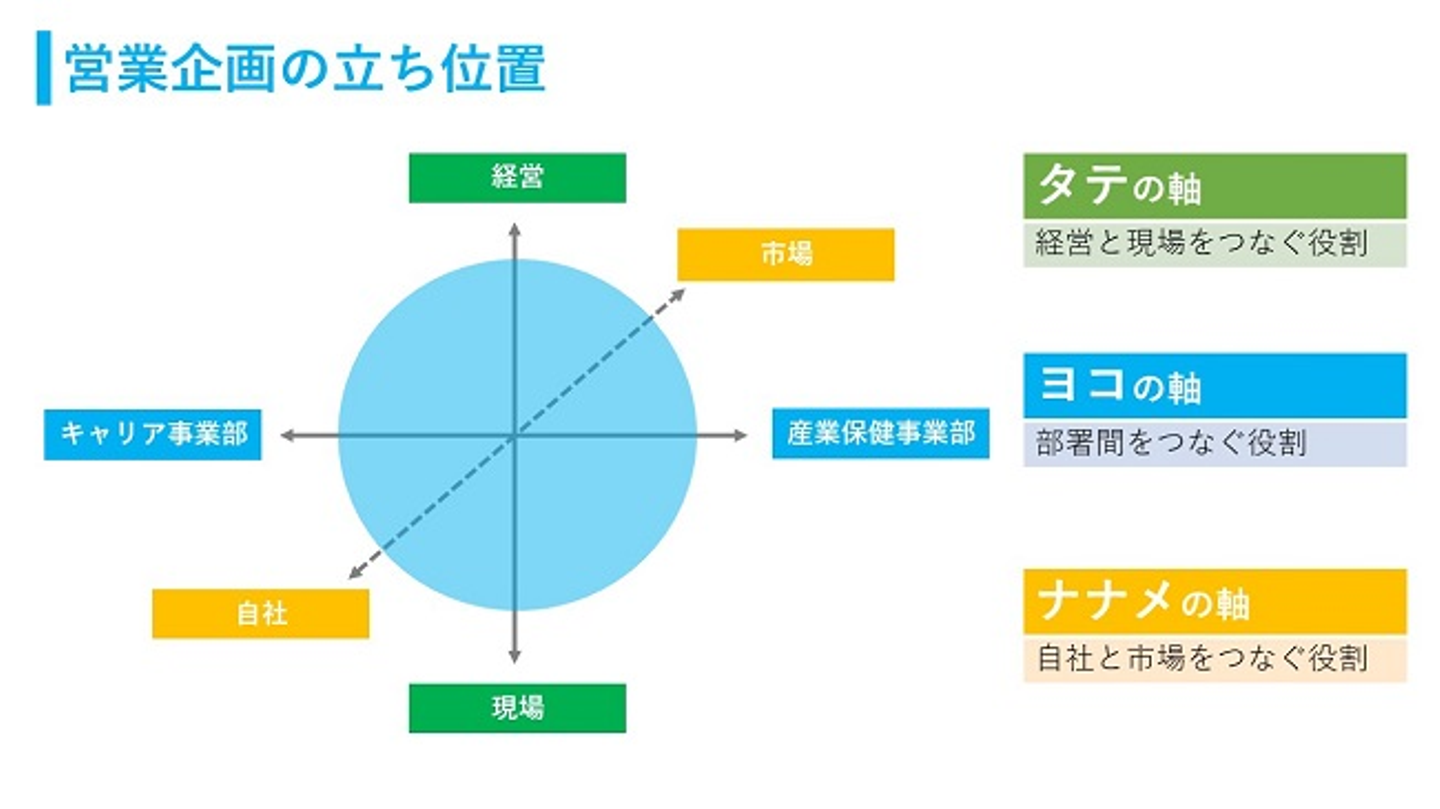 営業企画の立ち位置

経営

市場

キャリア事業部

産業保健事業部

自社

現場

タテの軸
経営と現場をつなぐ役割

ヨコの軸
部署間をつなぐ役割

ナナメの軸
自社と市場をつなぐ役割